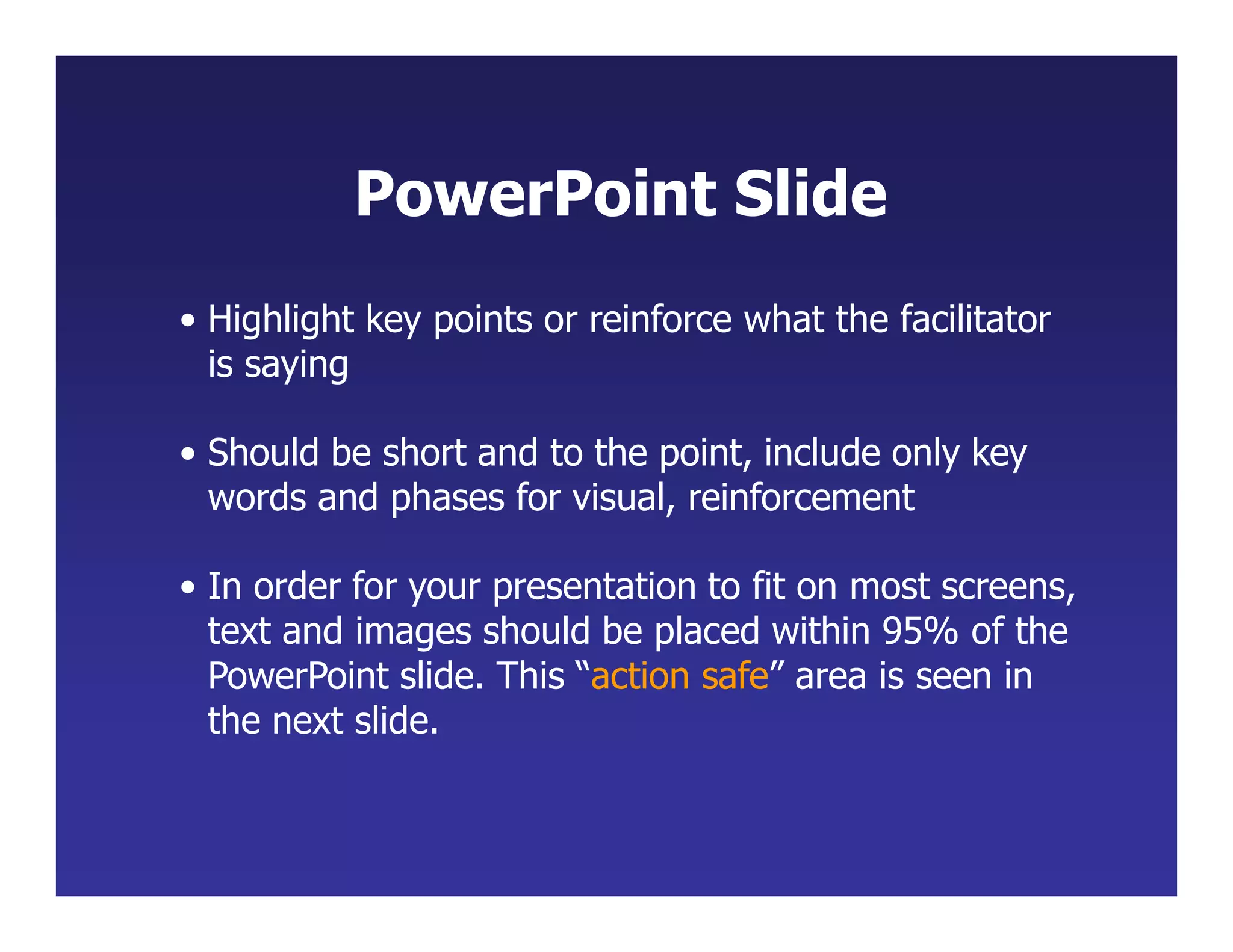 PowerPoint Slide

• Highlight key points or reinforce what the facilitator is saying

• Should be short and to the point, include only key words and phases for visual, reinforcement

• In order for your presentation to fit on most screens, text and images should be placed within 95% of the PowerPoint slide. This “action safe” area is seen in the next slide.